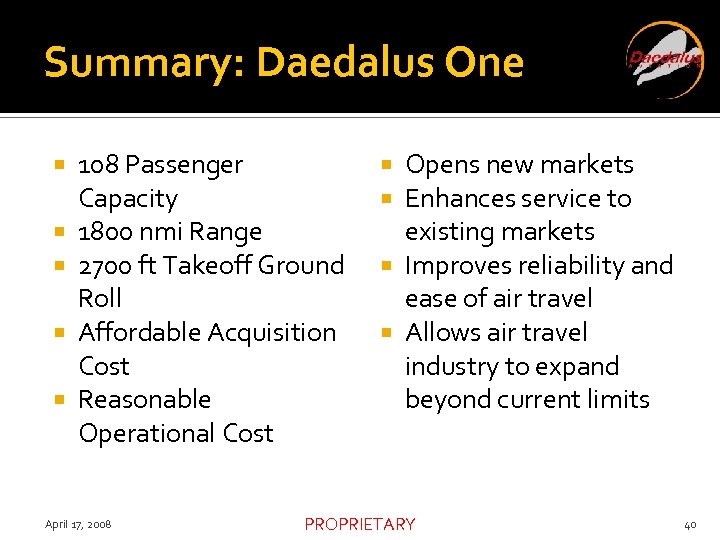 Summary: Daedalus One

Daedalus

- 108 Passenger Capacity
- 1800 nmi Range
- 2700 ft Takeoff Ground Roll
- Affordable Acquisition Cost
- Reasonable Operational Cost

- Opens new markets
- Enhances service to existing markets
- Improves reliability and ease of air travel
- Allows air travel industry to expand beyond current limits

April 17, 2008

PROPRIETARY

40